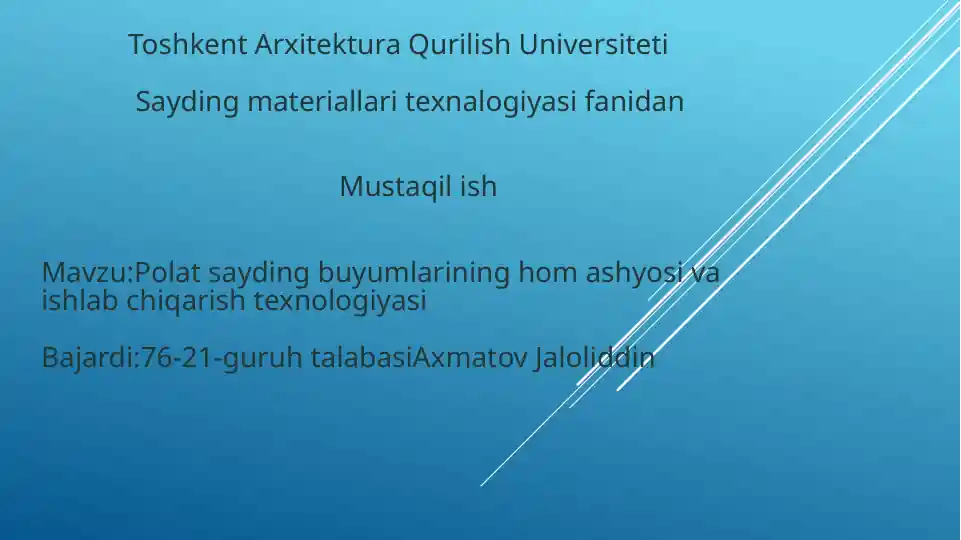 Toshkent Arxitektura Qurilish Universiteti

Sayding materiallari texnalogiyasi fanidan

Mustaqil ish

Mavzu:Polat sayding buyumlarining hom ashyosi va ishlab chiqarish texnologiyasi

Bajardi:76-21-guruh talabasiAxmatov Jaloliddin